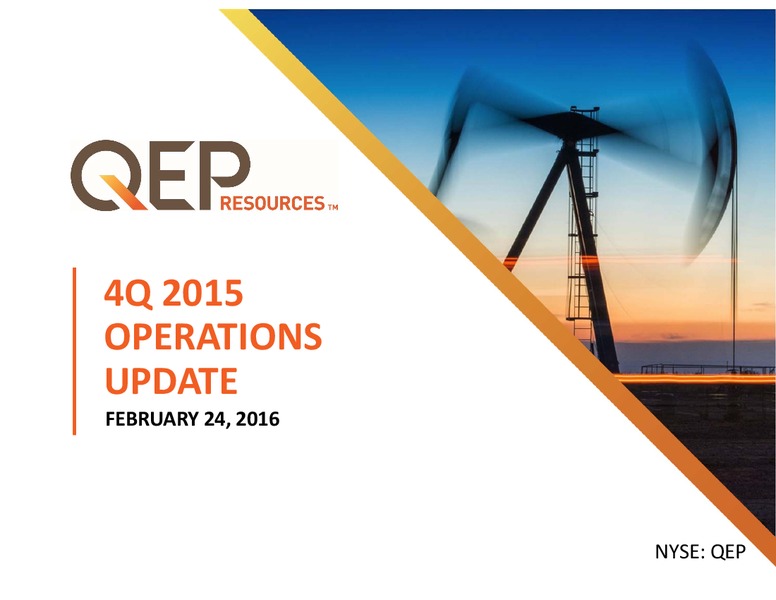 QEP RESOURCES TM

4Q 2015 OPERATIONS UPDATE

FEBRUARY 24, 2016

NYSE: QEP